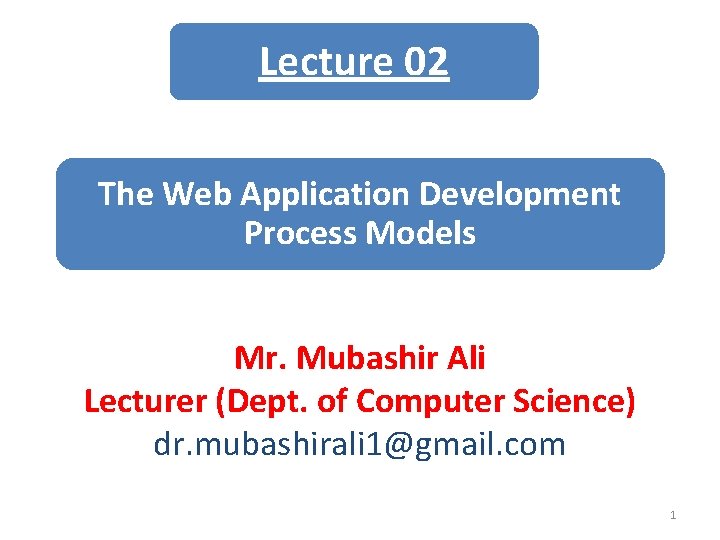 Lecture 02

The Web Application Development Process Models

Mr. Mubashir Ali
Lecturer (Dept. of Computer Science)
dr.mubashirali1@gmail.com

1